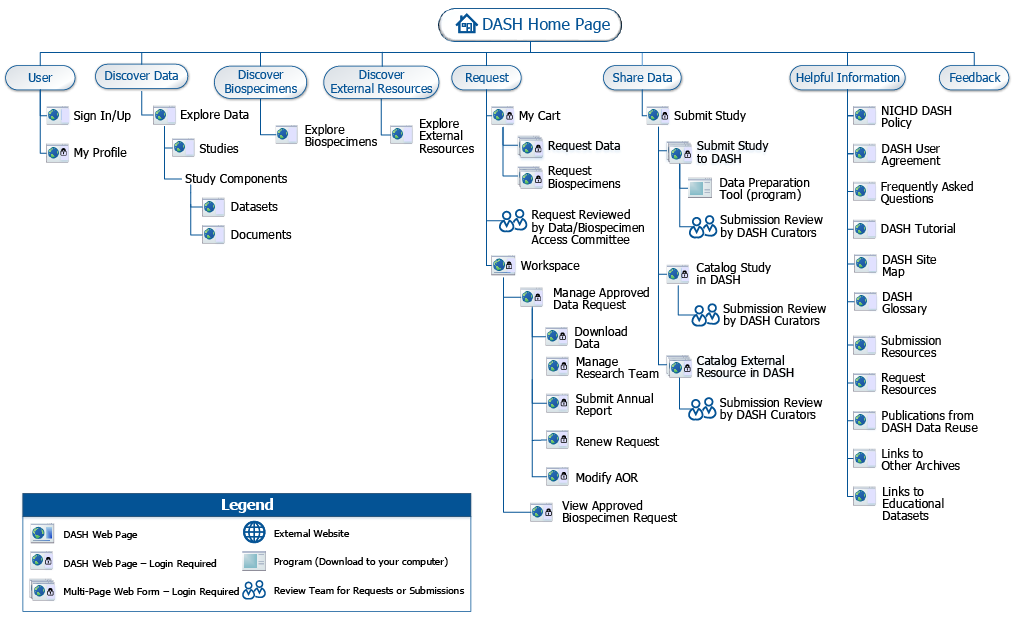 DASH Home Page

User
Sign In/Up
My Profile

Discover Data
Explore Data
Studies
Study Components
Datasets
Documents

Discover Biospecimens
Explore Biospecimens

Discover External Resources
Explore External Resources

Request
My Cart
Request Data
Request Biospecimens
Request Reviewed by Data/Biospecimen Access Committee
Workspace
Manage Approved Data Request
Download Data
Manage Research Team
Submit Annual Report
Renew Request
Modify AOR
View Approved Biospecimen Request

Share Data
Submit Study
Submit Study to DASH
Data Preparation Tool (program)
Submission Review by DASH Curators
Catalog Study in DASH
Submission Review by DASH Curators
Catalog External Resource in DASH
Submission Review by DASH Curators

Helpful Information
NICHD DASH Policy
DASH User Agreement
Frequently Asked Questions
DASH Tutorial
DASH Site Map
DASH Glossary
Submission Resources
Request Resources
Publications from DASH Data Reuse
Links to Other Archives
Links to Educational Datasets

Feedback

Legend
DASH Web Page
DASH Web Page – Login Required
Multi-Page Web Form – Login Required
External Website
Program (Download to your computer)
Review Team for Requests or Submissions